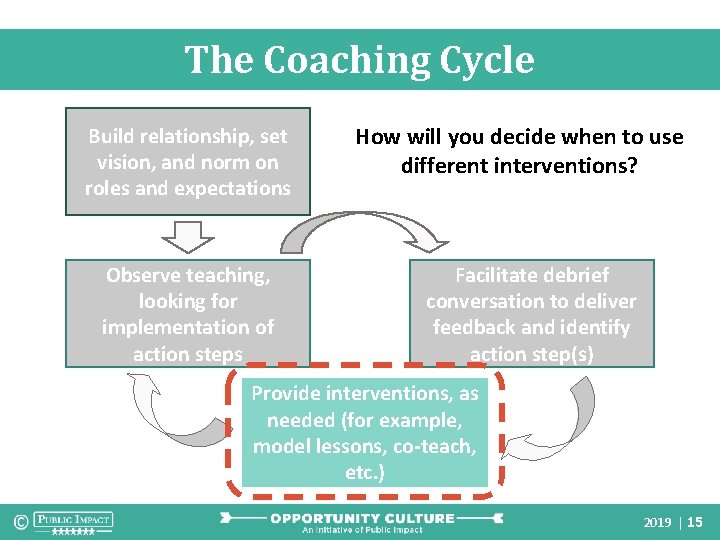 The Coaching Cycle

Build relationship, set vision, and norm on roles and expectations

How will you decide when to use different interventions?

Observe teaching, looking for implementation of action steps

Facilitate debrief conversation to deliver feedback and identify action step(s)

Provide interventions, as needed (for example, model lessons, co-teach, etc.)

© PUBLIC IMPACT

OPPORTUNITY CULTURE
An Initiative of Public Impact

2019 | 15